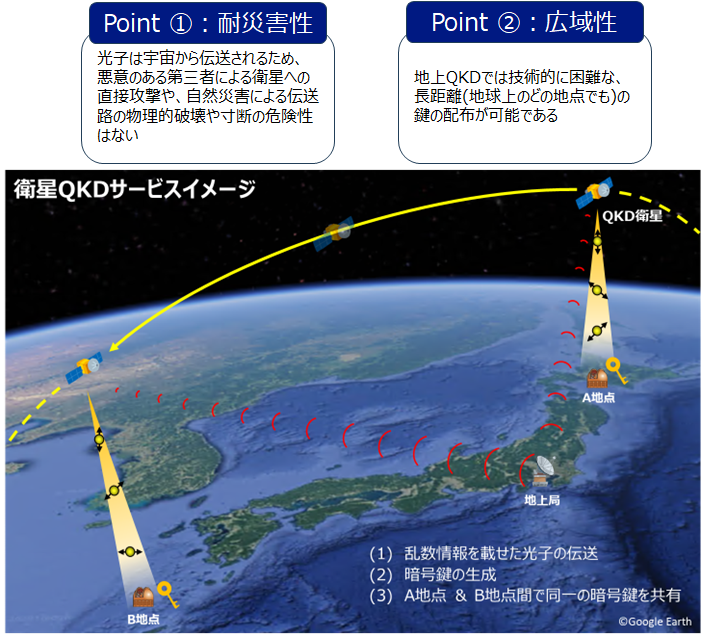 Point ①：耐災害性

光子は宇宙から伝送されるため、悪意のある第三者による衛星への直接攻撃や、自然災害による伝送路の物理的破壊や寸断の危険性はない

Point ②：広域性

地上QKDでは技術的に困難な、長距離(地球上のどの地点でも)の鍵の配布が可能である

衛星QKDサービスイメージ

QKD衛星

A地点

地上局

B地点

(1) 乱数情報を載せた光子の伝送
(2) 暗号鍵の生成
(3) A地点 & B地点間で同一の暗号鍵を共有

©Google Earth